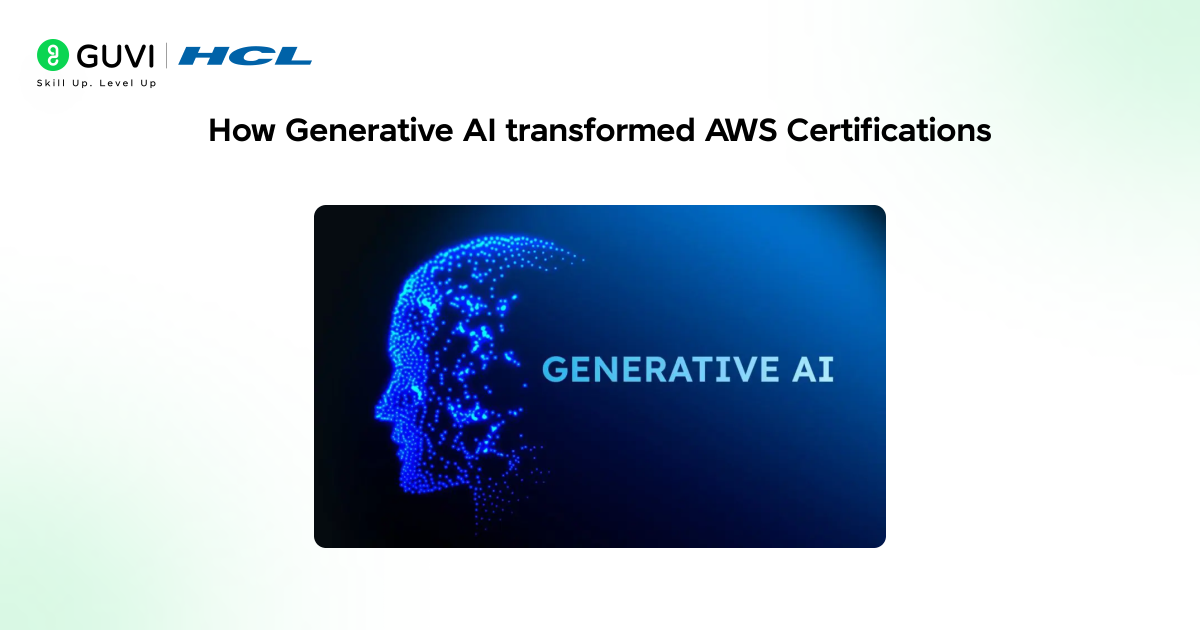 GUVI | HCL
Skill Up. Level Up

How Generative AI transformed AWS Certifications

GENERATIVE AI